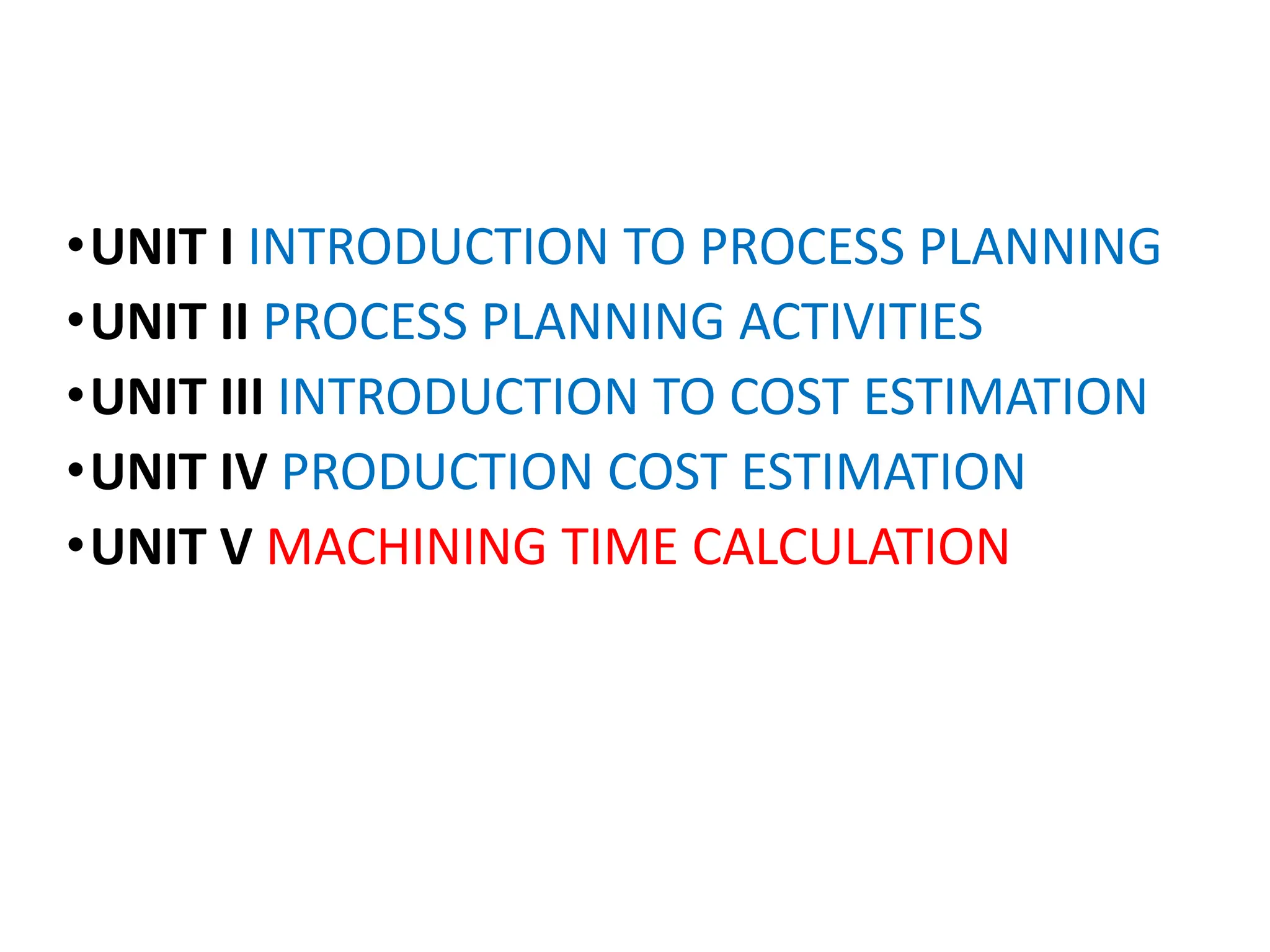 • UNIT I INTRODUCTION TO PROCESS PLANNING
• UNIT II PROCESS PLANNING ACTIVITIES
• UNIT III INTRODUCTION TO COST ESTIMATION
• UNIT IV PRODUCTION COST ESTIMATION
• UNIT V MACHINING TIME CALCULATION